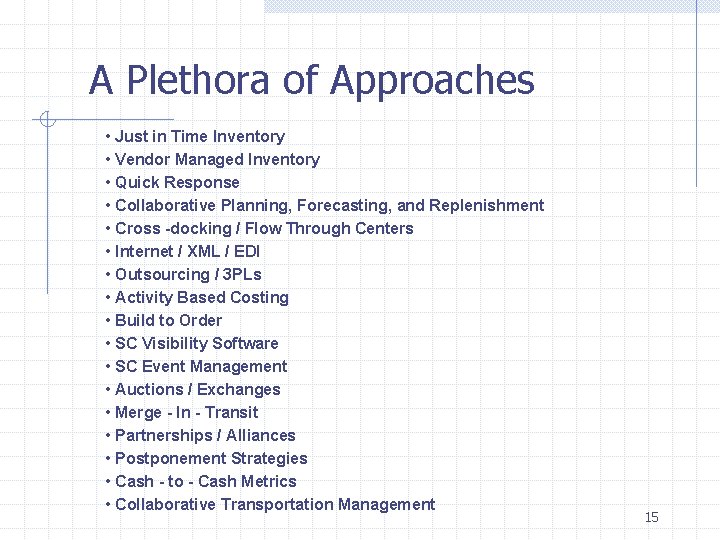 A Plethora of Approaches

• Just in Time Inventory
• Vendor Managed Inventory
• Quick Response
• Collaborative Planning, Forecasting, and Replenishment
• Cross -docking / Flow Through Centers
• Internet / XML / EDI
• Outsourcing / 3PLs
• Activity Based Costing
• Build to Order
• SC Visibility Software
• SC Event Management
• Auctions / Exchanges
• Merge - In - Transit
• Partnerships / Alliances
• Postponement Strategies
• Cash - to - Cash Metrics
• Collaborative Transportation Management

15